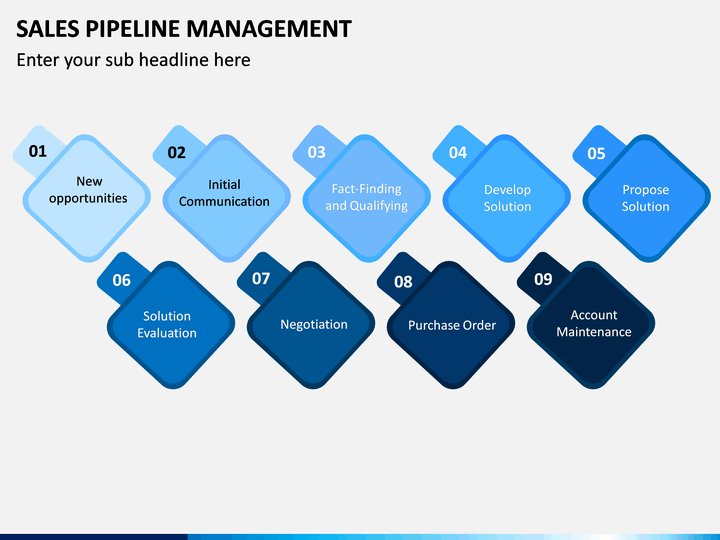 SALES PIPELINE MANAGEMENT

Enter your sub headline here

01
New opportunities

02
Initial Communication

03
Fact-Finding and Qualifying

04
Develop Solution

05
Propose Solution

06
Solution Evaluation

07
Negotiation

08
Purchase Order

09
Account Maintenance